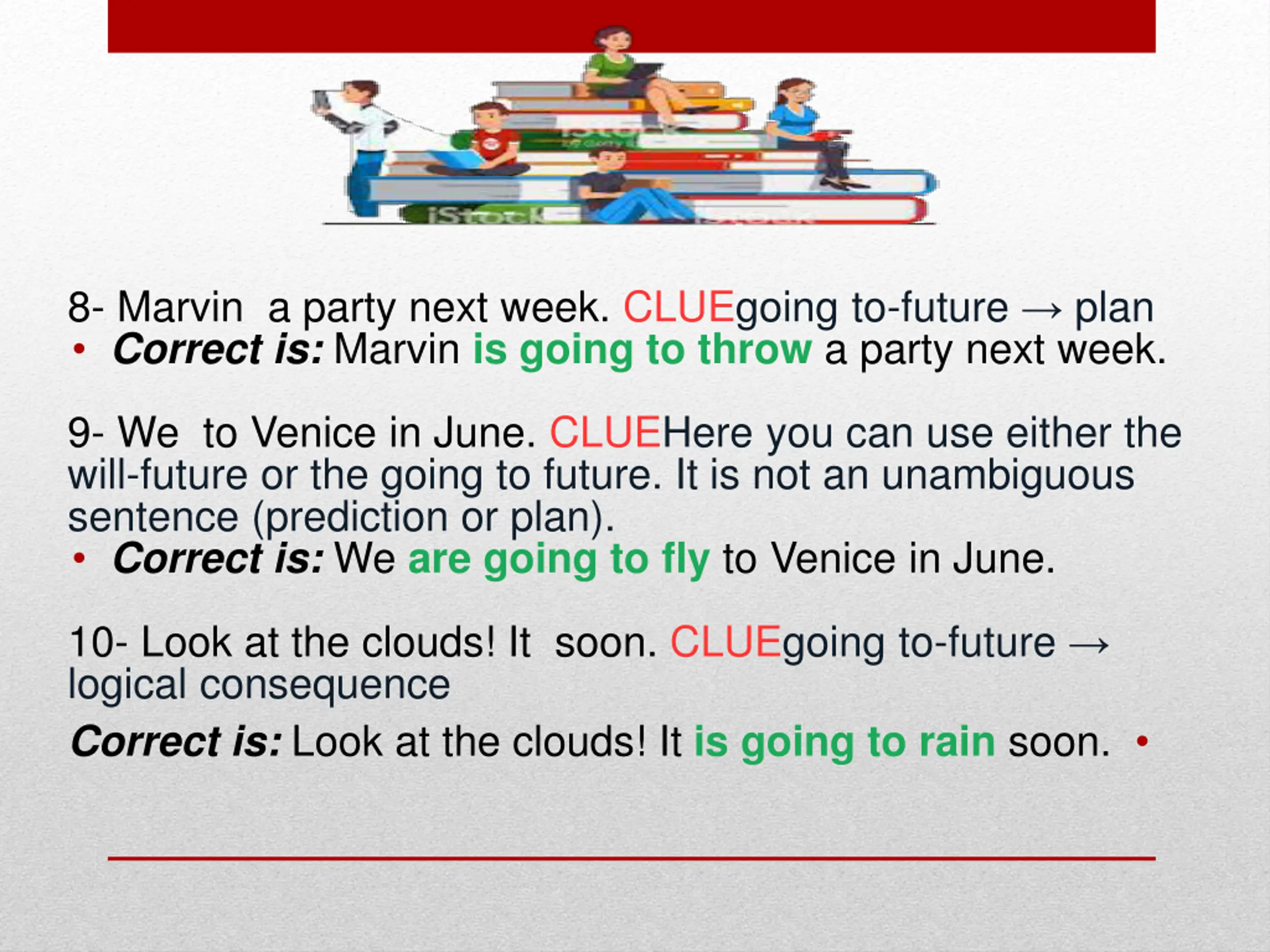 iStock

8- Marvin  a party next week. CLUEgoing to-future → plan
• Correct is: Marvin is going to throw a party next week.

9- We  to Venice in June. CLUEHere you can use either the will-future or the going to future. It is not an unambiguous sentence (prediction or plan).
• Correct is: We are going to fly to Venice in June.

10- Look at the clouds! It  soon. CLUEgoing to-future → logical consequence

Correct is: Look at the clouds! It is going to rain soon. •